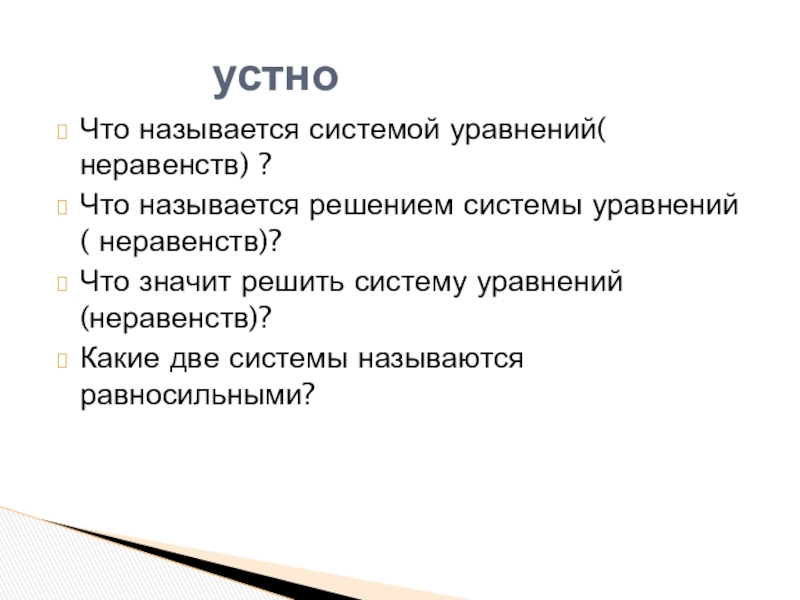 устно

Что называется системой уравнений( неравенств) ?

Что называется решением системы уравнений ( неравенств)?

Что значит решить систему уравнений (неравенств)?

Какие две системы называются равносильными?